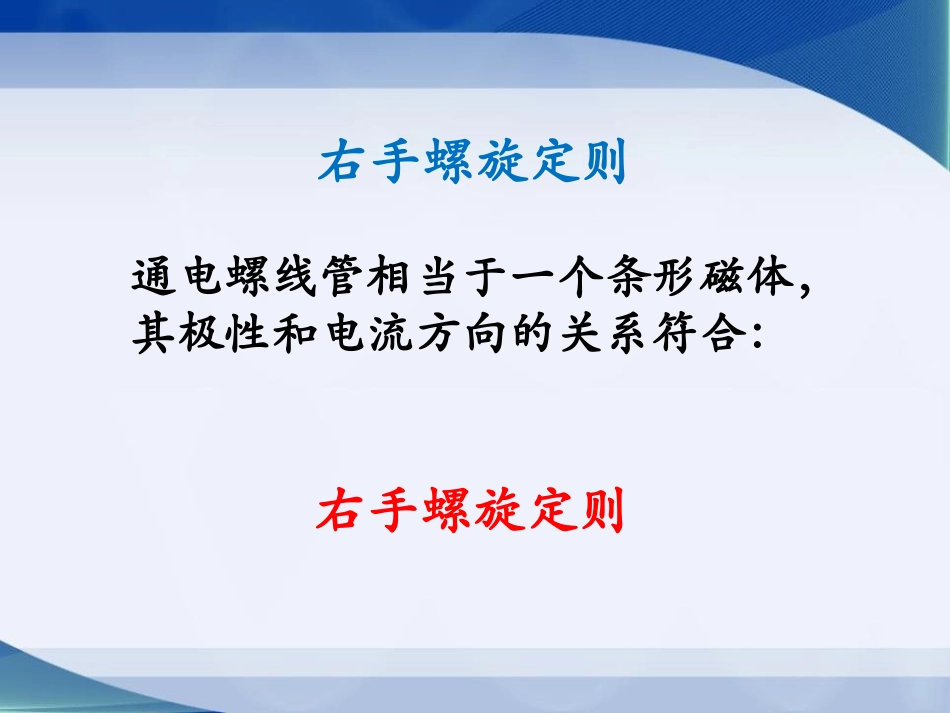 右手螺旋定则

通电螺线管相当于一个条形磁体，其极性和电流方向的关系符合：

右手螺旋定则